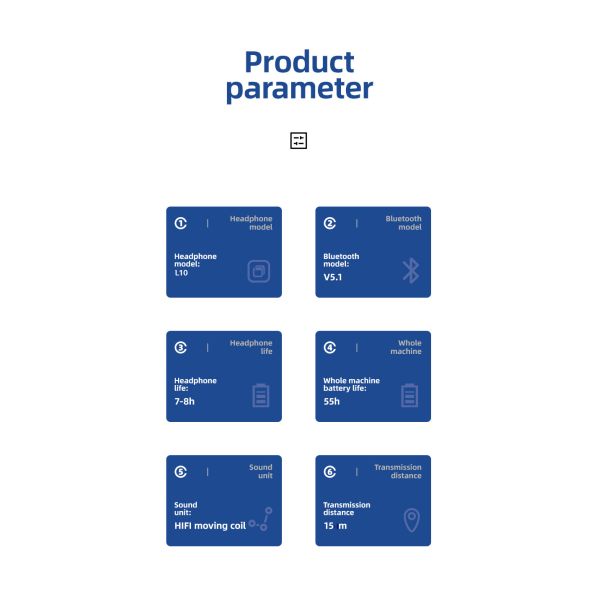 Product parameter

1 | Headphone model

Headphone model: L10

2 | Bluetooth model

Bluetooth model: V5.1

3 | Headphone life

Headphone life: 7-8h

4 | Whole machine

Whole machine battery life: 55h

5 | Sound unit

Sound unit: HIFI moving coil

6 | Transmission distance

Transmission distance 15 m